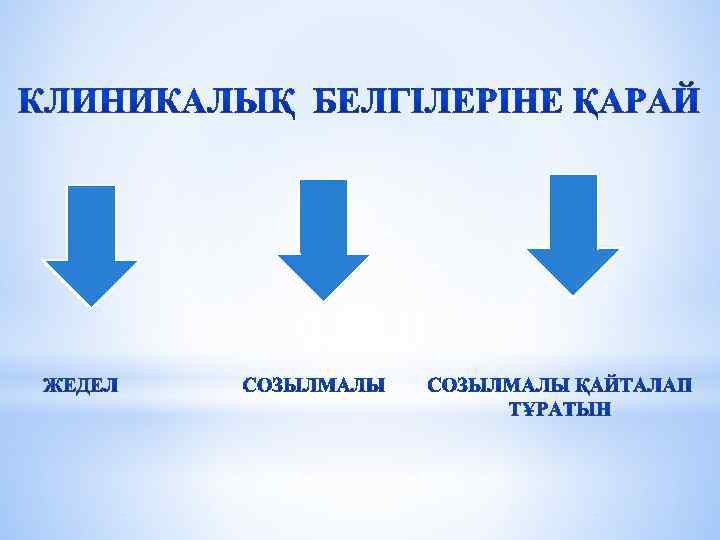 КЛИНИКАЛЫҚ БЕЛГІЛЕРІНЕ ҚАРАЙ

ЖЕДЕЛ

СОЗЫЛМАЛЫ

СОЗЫЛМАЛЫ ҚАЙТАЛАП ТҰРАТЫН